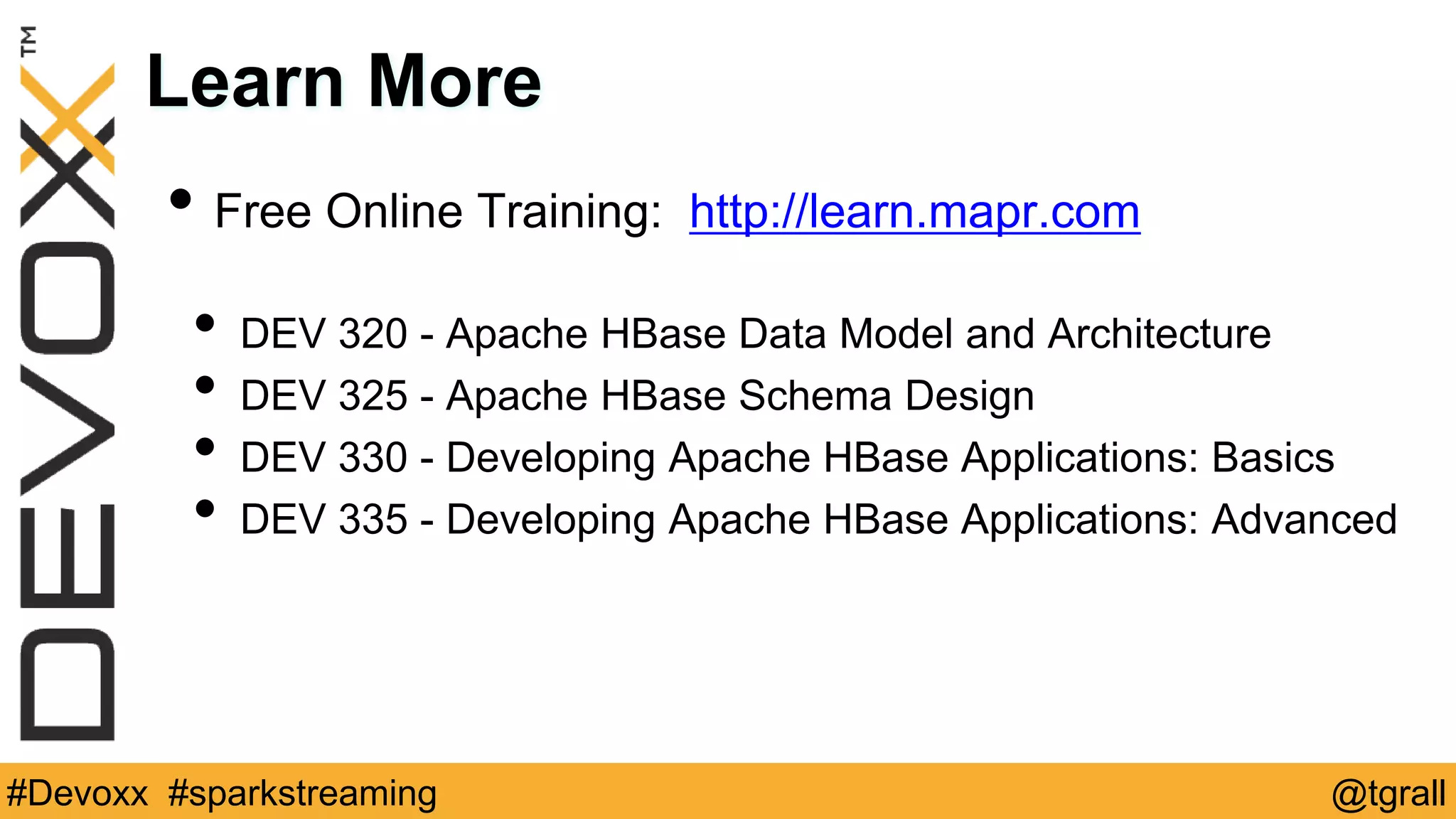 DEVOXX™

Learn More

• Free Online Training: http://learn.mapr.com

• DEV 320 - Apache HBase Data Model and Architecture
• DEV 325 - Apache HBase Schema Design
• DEV 330 - Developing Apache HBase Applications: Basics
• DEV 335 - Developing Apache HBase Applications: Advanced

#Devoxx #sparkstreaming

@tgrall